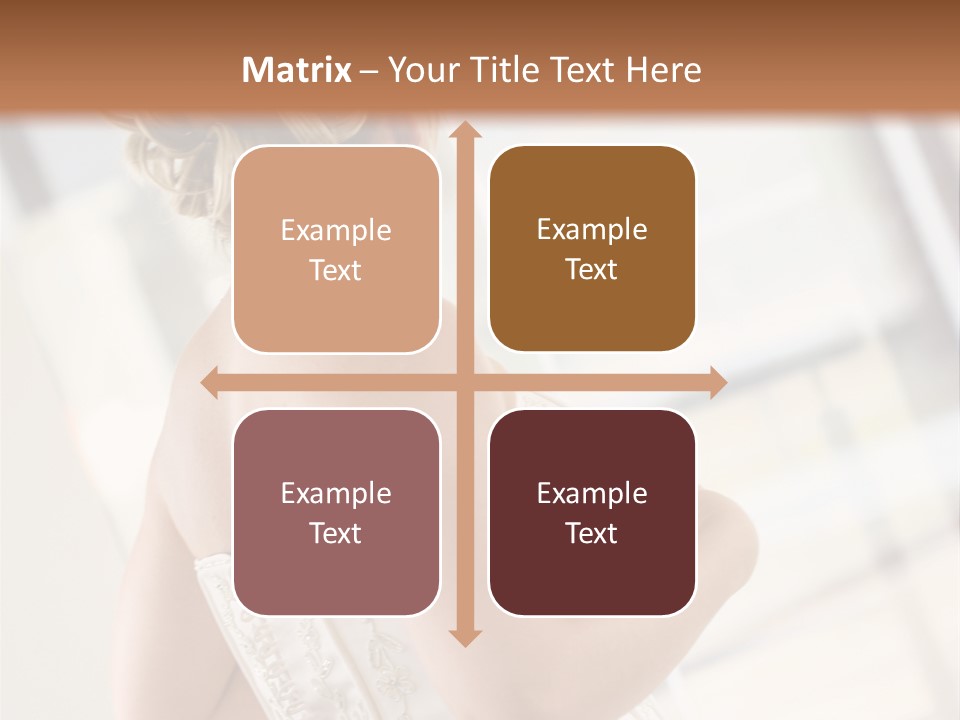 Matrix – Your Title Text Here

Example Text

Example Text

Example Text

Example Text